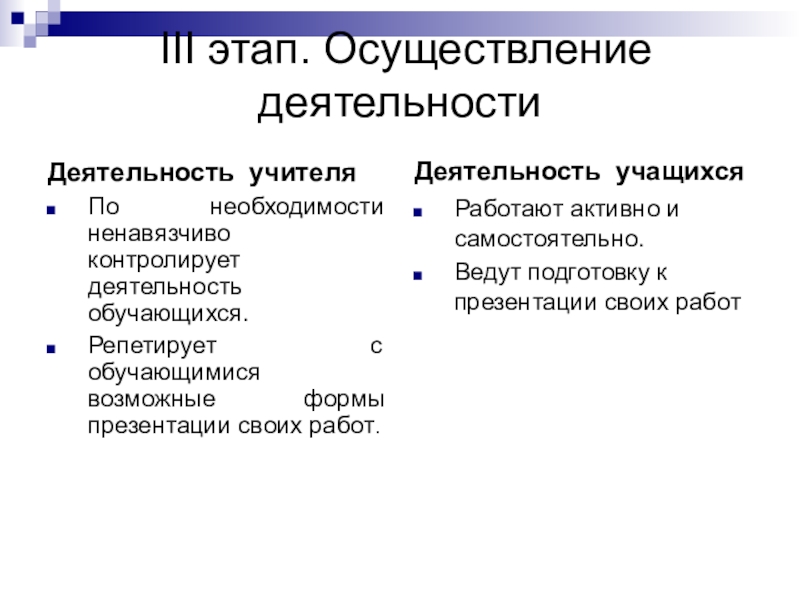 III этап. Осуществление деятельности

Деятельность учителя

По необходимости ненавязчиво контролирует деятельность обучающихся.

Репетирует с обучающимися возможные формы презентации своих работ.

Деятельность учащихся

Работают активно и самостоятельно.

Ведут подготовку к презентации своих работ